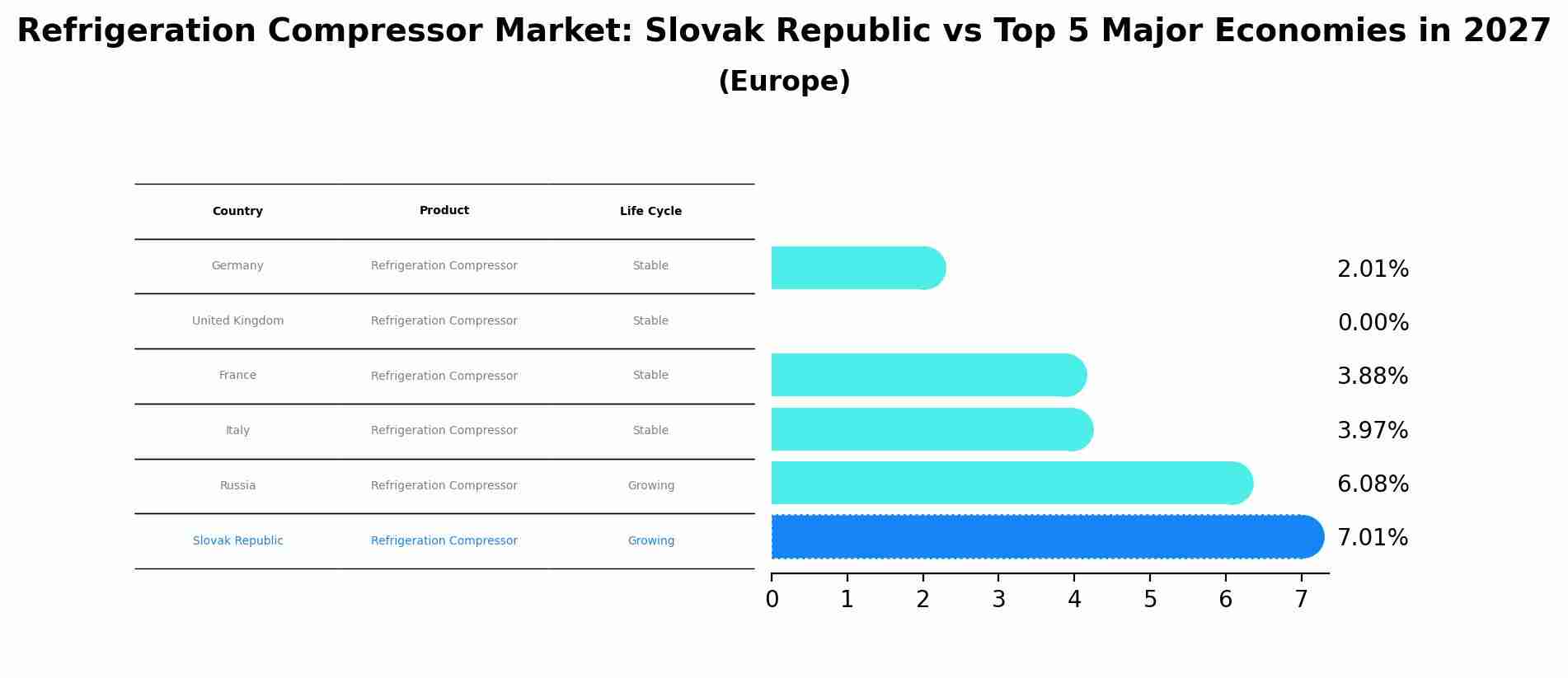 Refrigeration Compressor Market: Slovak Republic vs Top 5 Major Economies in 2027
(Europe)

| Country | Product | Life Cycle |
|---|---|---|
| Germany | Refrigeration Compressor | Stable |
| United Kingdom | Refrigeration Compressor | Stable |
| France | Refrigeration Compressor | Stable |
| Italy | Refrigeration Compressor | Stable |
| Russia | Refrigeration Compressor | Growing |
| Slovak Republic | Refrigeration Compressor | Growing |

2.01%
0.00%
3.88%
3.97%
6.08%
7.01%

0 1 2 3 4 5 6 7